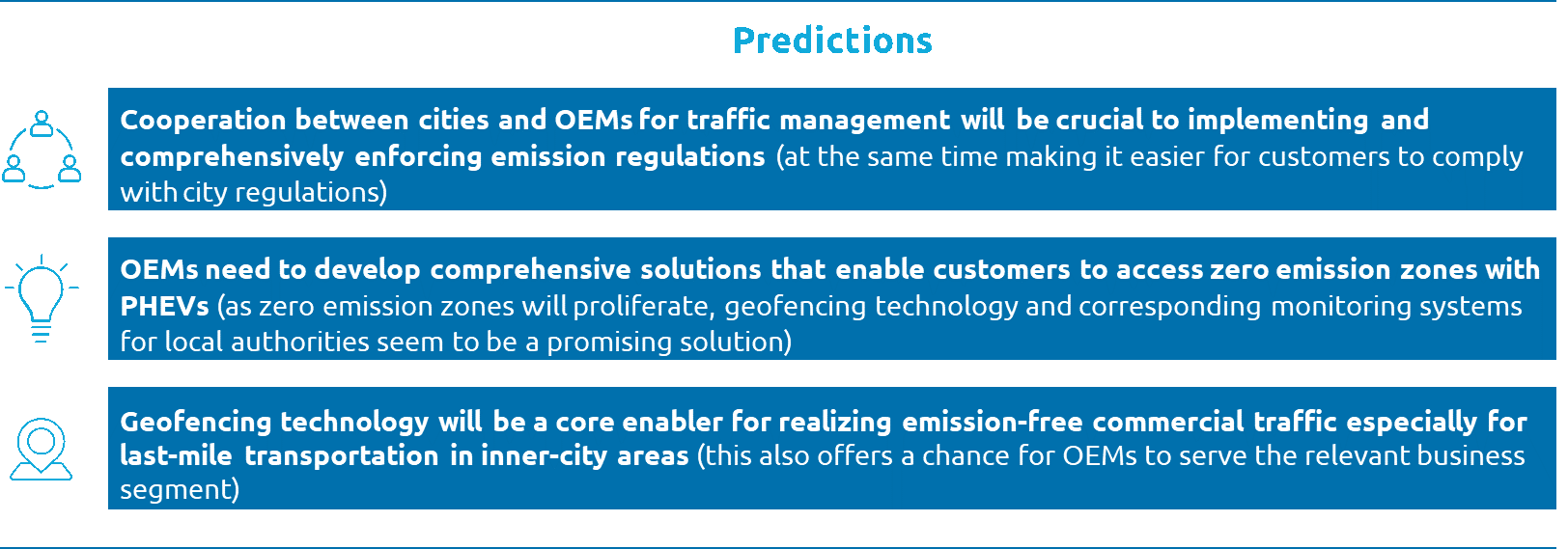 Predictions

Cooperation between cities and OEMs for traffic management will be crucial to implementing and comprehensively enforcing emission regulations (at the same time making it easier for customers to comply with city regulations)

OEMs need to develop comprehensive solutions that enable customers to access zero emission zones with PHEVs (as zero emission zones will proliferate, geofencing technology and corresponding monitoring systems for local authorities seem to be a promising solution)

Geofencing technology will be a core enabler for realizing emission-free commercial traffic especially for last-mile transportation in inner-city areas (this also offers a chance for OEMs to serve the relevant business segment)